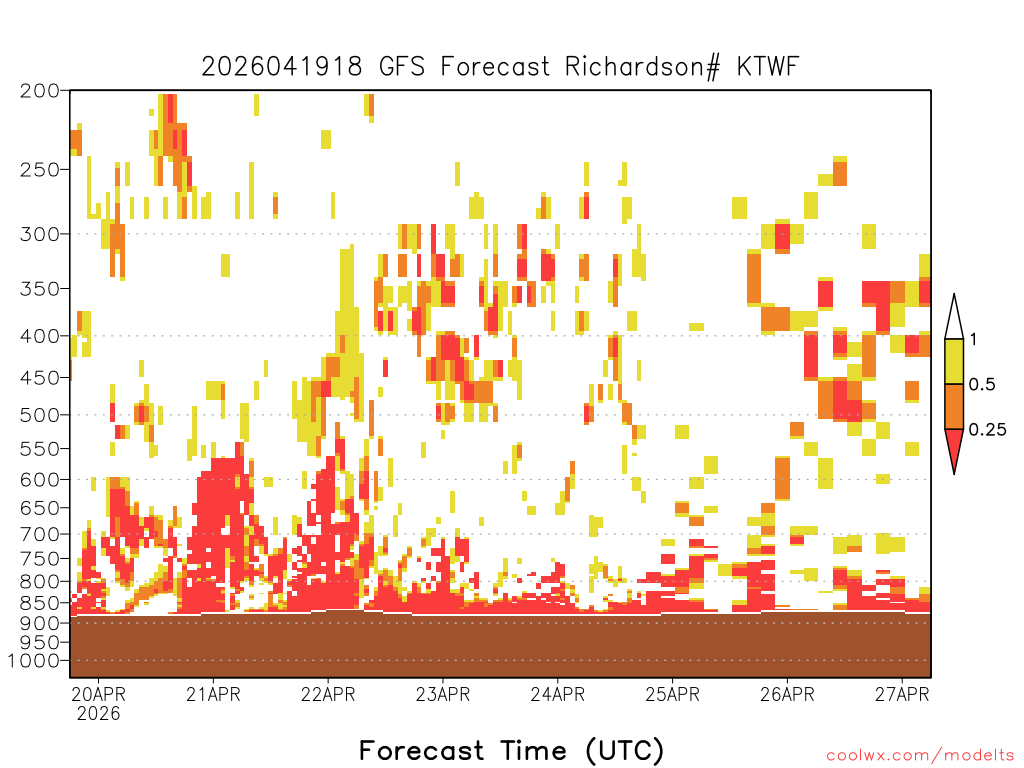 2026041918 GFS Forecast Richardson# KTWF

200
250
300
350
400
450
500
550
600
650
700
750
800
850
900
950
1000

1
0.5
0.25

20APR
2026
21APR
22APR
23APR
24APR
25APR
26APR
27APR

Forecast Time (UTC)

coolwx.com/modelts